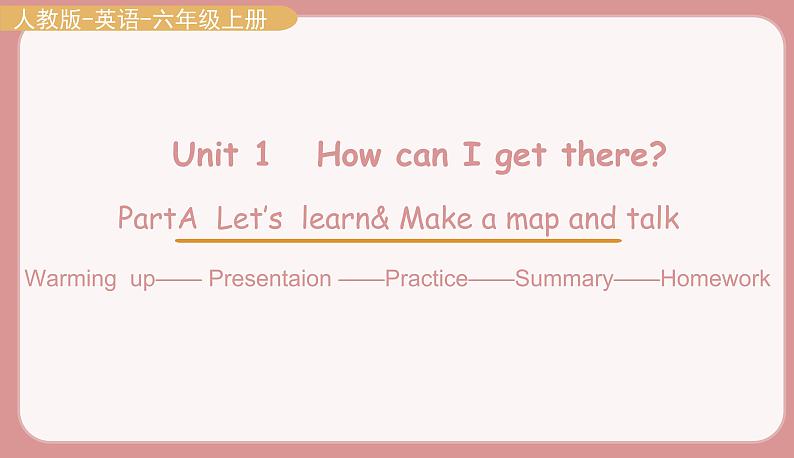 人教版-英语-六年级上册

Unit 1 How can I get there?

PartA Let's learn& Make a map and talk

Warming up—— Presentaion ——Practice——Summary——Homework